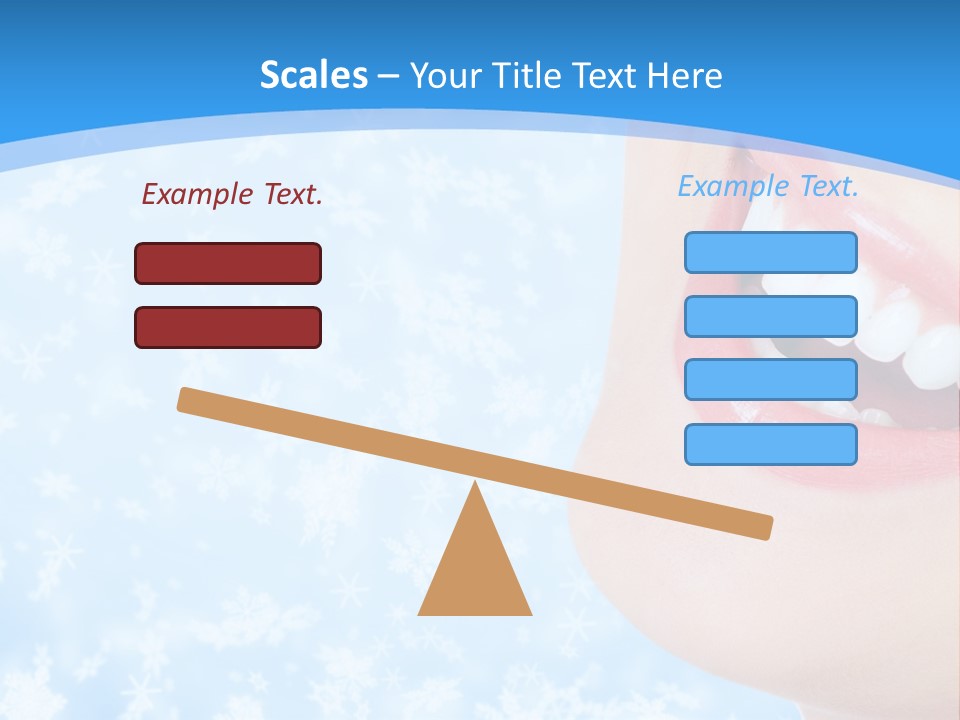 Scales – Your Title Text Here

Example Text.

Example Text.